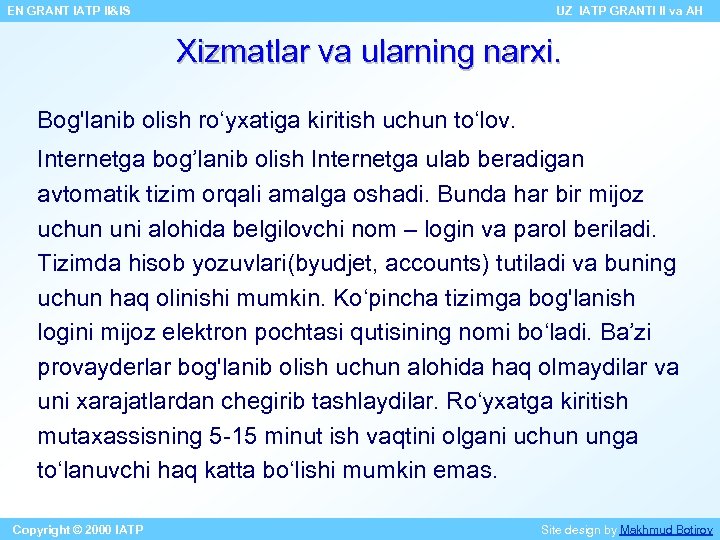 EN GRANT IATP II&IS

UZ IATP GRANTI II va AH

Xizmatlar va ularning narxi.

Bog'lanib olish ro‘yxatiga kiritish uchun to‘lov.

Internetga bog’lanib olish Internetga ulab beradigan avtomatik tizim orqali amalga oshadi. Bunda har bir mijoz uchun uni alohida belgilovchi nom – login va parol beriladi. Tizimda hisob yozuvlari(byudjet, accounts) tutiladi va buning uchun haq olinishi mumkin. Ko‘pincha tizimga bog'lanish logini mijoz elektron pochtasi qutisining nomi bo‘ladi. Ba’zi provayderlar bog'lanib olish uchun alohida haq olmaydilar va uni xarajatlardan chegirib tashlaydilar. Ro‘yxatga kiritish mutaxassisning 5-15 minut ish vaqtini olgani uchun unga to‘lanuvchi haq katta bo‘lishi mumkin emas.

Copyright © 2000 IATP

Site design by Makhmud Botirov